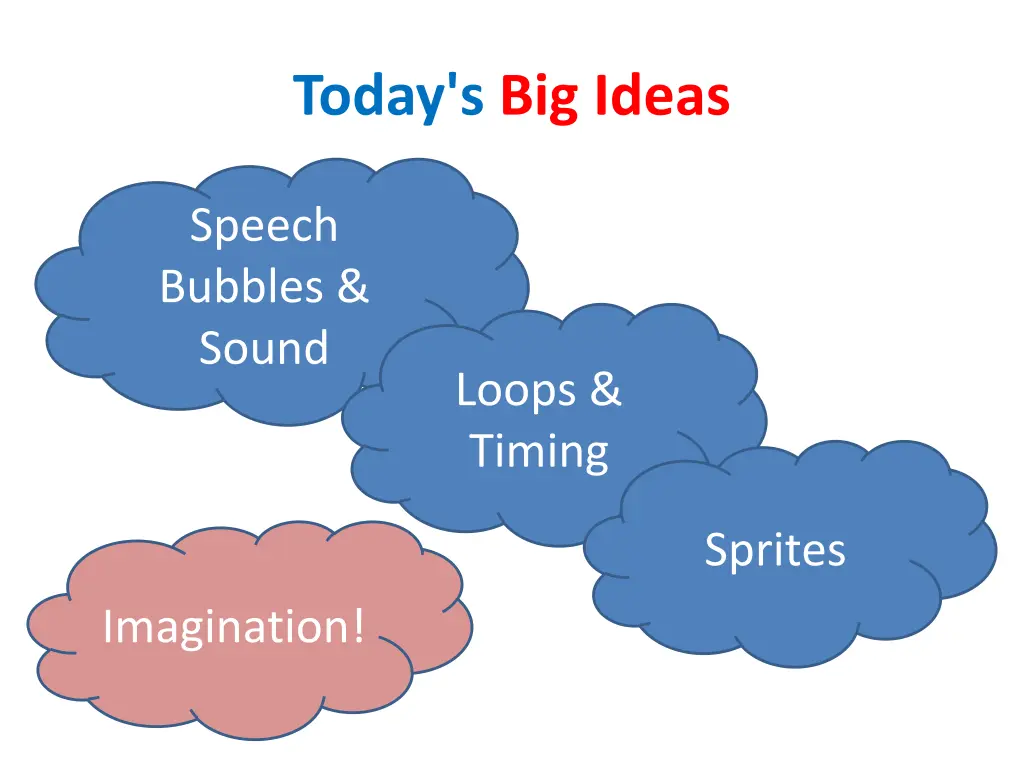 Today's Big Ideas

Speech Bubbles & Sound

Loops & Timing

Sprites

Imagination!